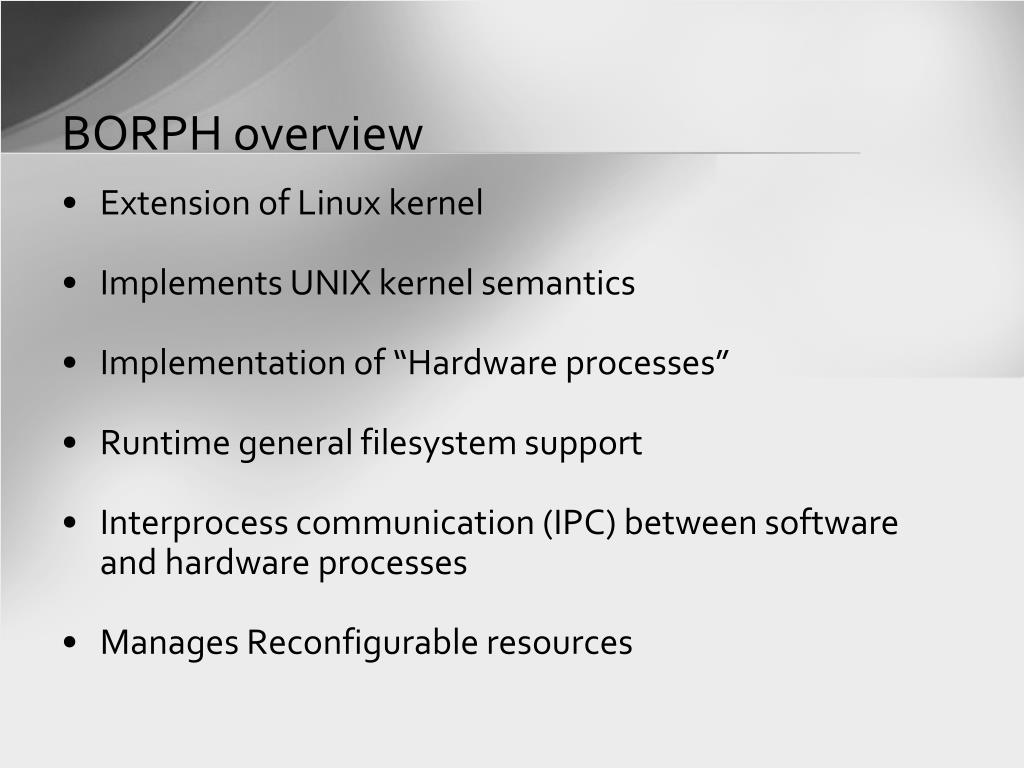 BORPH overview

• Extension of Linux kernel

• Implements UNIX kernel semantics

• Implementation of “Hardware processes”

• Runtime general filesystem support

• Interprocess communication (IPC) between software and hardware processes

• Manages Reconfigurable resources